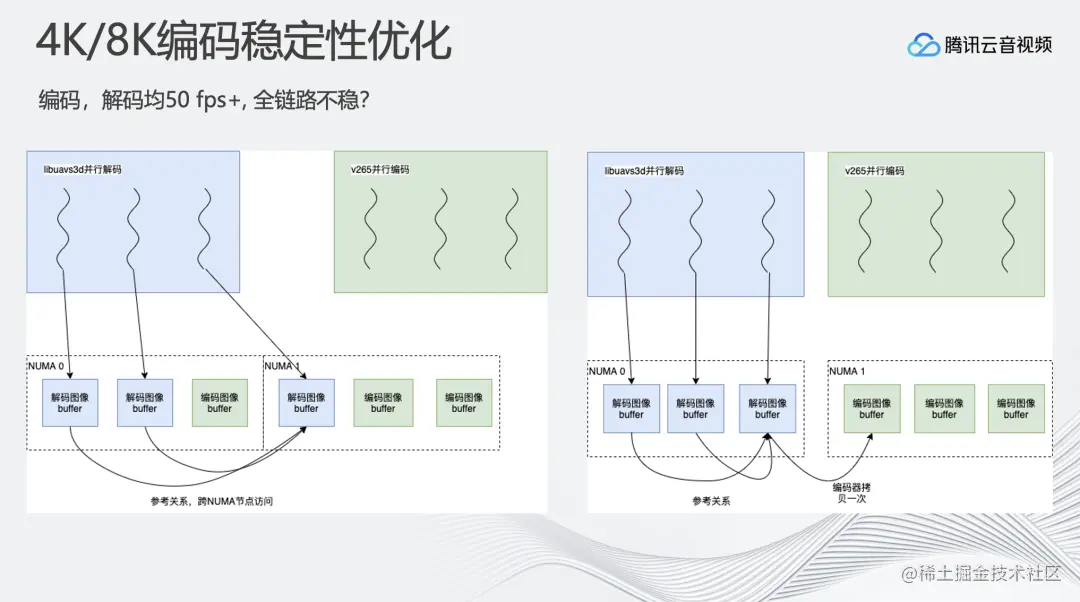 4K/8K编码稳定性优化

腾讯云音视频

编码，解码均50 fps+, 全链路不稳？

libuavs3d并行解码

v265并行编码

NUMA 0

解码图像 buffer

解码图像 buffer

编码图像 buffer

NUMA 1

解码图像 buffer

编码图像 buffer

编码图像 buffer

参考关系，跨NUMA节点访问

libuavs3d并行解码

v265并行编码

NUMA 0

解码图像 buffer

解码图像 buffer

解码图像 buffer

NUMA 1

编码图像 buffer

编码图像 buffer

编码图像 buffer

参考关系

编码器拷贝一次

@稀土掘金技术社区